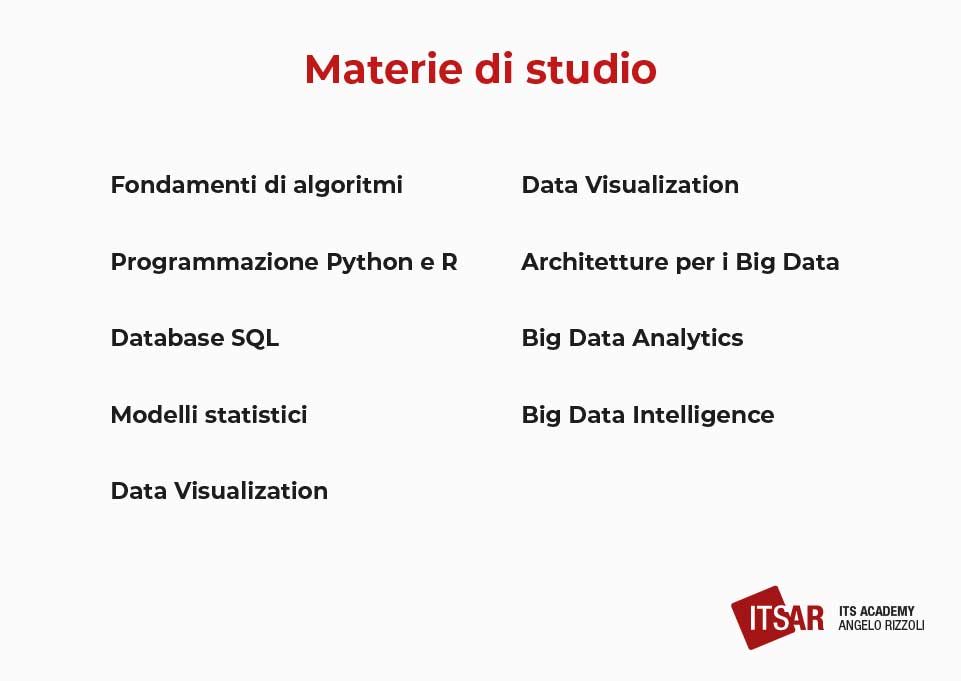 Materie di studio

Fondamenti di algoritmi

Programmazione Python e R

Database SQL

Modelli statistici

Data Visualization

Data Visualization

Architetture per i Big Data

Big Data Analytics

Big Data Intelligence

ITSAR ITS ACADEMY ANGELO RIZZOLI